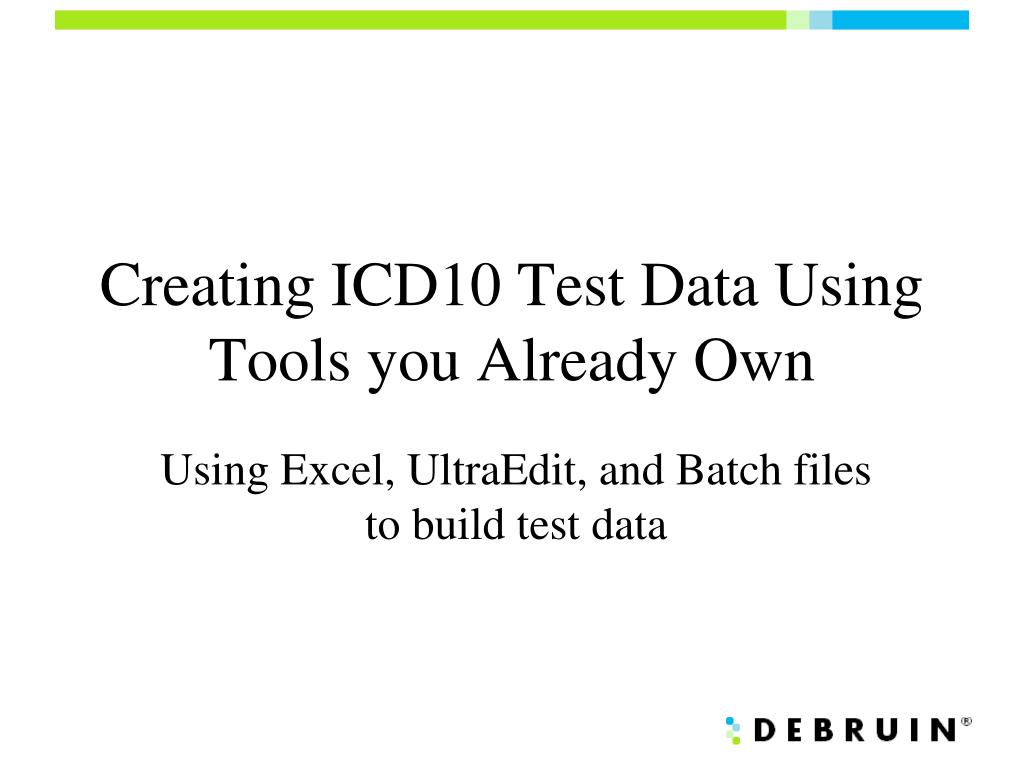 Creating ICD10 Test Data Using Tools you Already Own

Using Excel, UltraEdit, and Batch files to build test data

DEBRUIN®